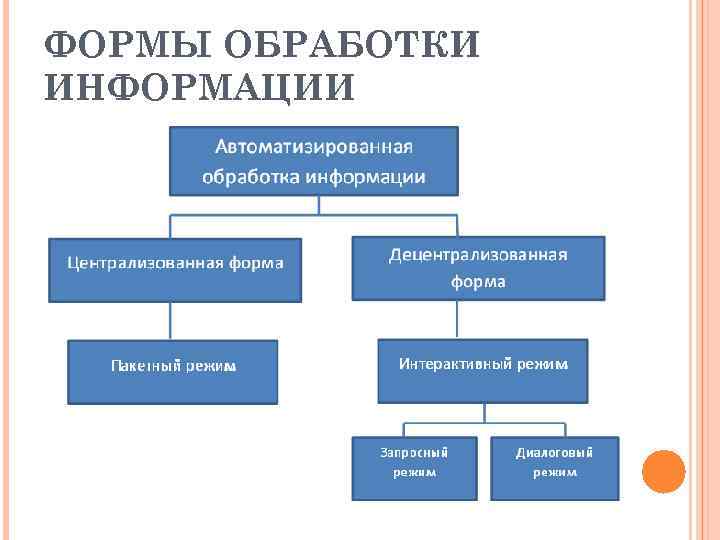 ФОРМЫ ОБРАБОТКИ ИНФОРМАЦИИ

Автоматизированная обработка информации

Централизованная форма

Децентрализованная форма

Пакетный режим

Интерактивный режим

Запросный режим

Диалоговый режим